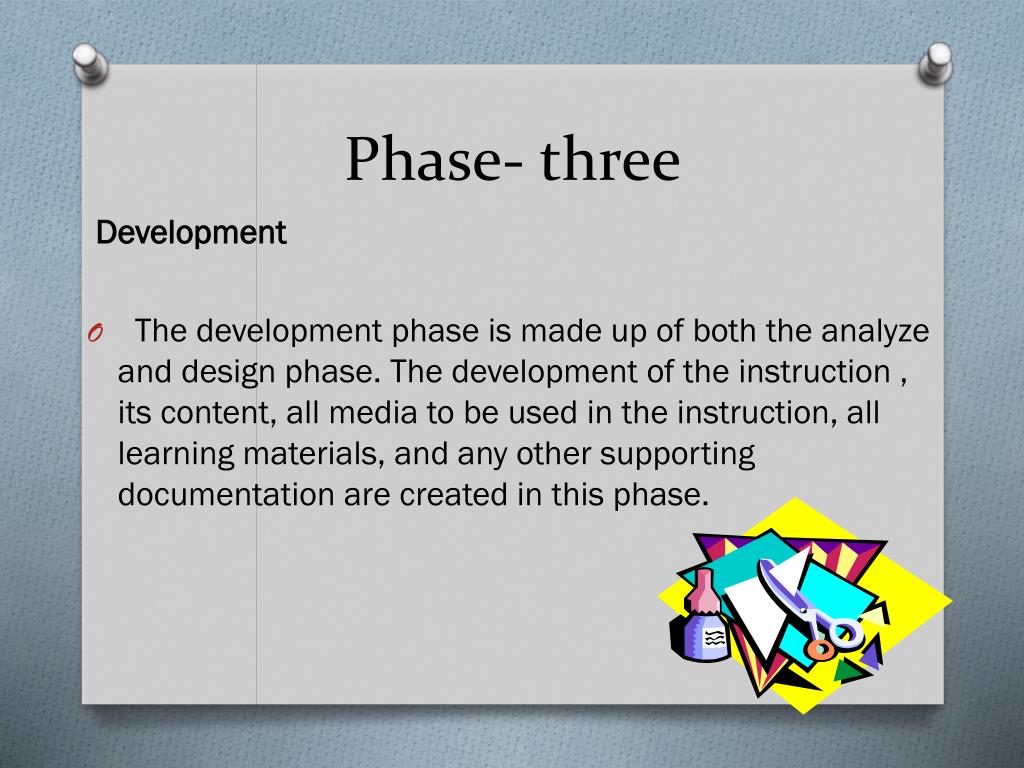 Phase- three

Development

O The development phase is made up of both the analyze and design phase. The development of the instruction , its content, all media to be used in the instruction, all learning materials, and any other supporting documentation are created in this phase.